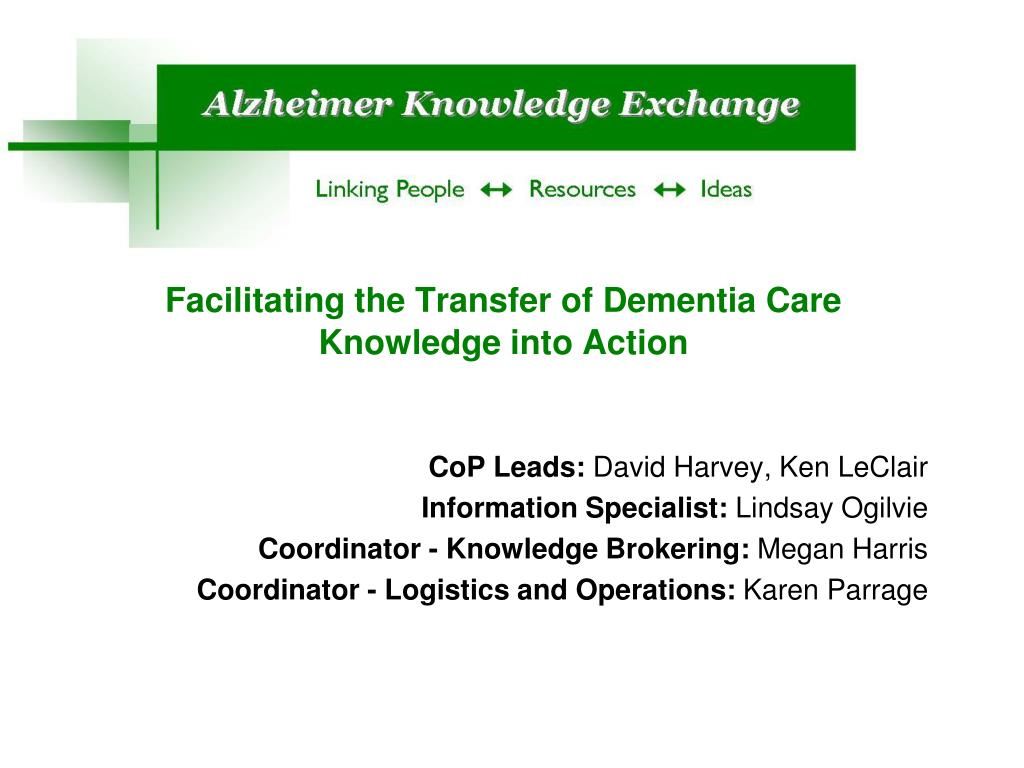 Alzheimer Knowledge Exchange

Linking People ↔ Resources ↔ Ideas

Facilitating the Transfer of Dementia Care Knowledge into Action

CoP Leads: David Harvey, Ken LeClair
Information Specialist: Lindsay Ogilvie
Coordinator - Knowledge Brokering: Megan Harris
Coordinator - Logistics and Operations: Karen Parrage